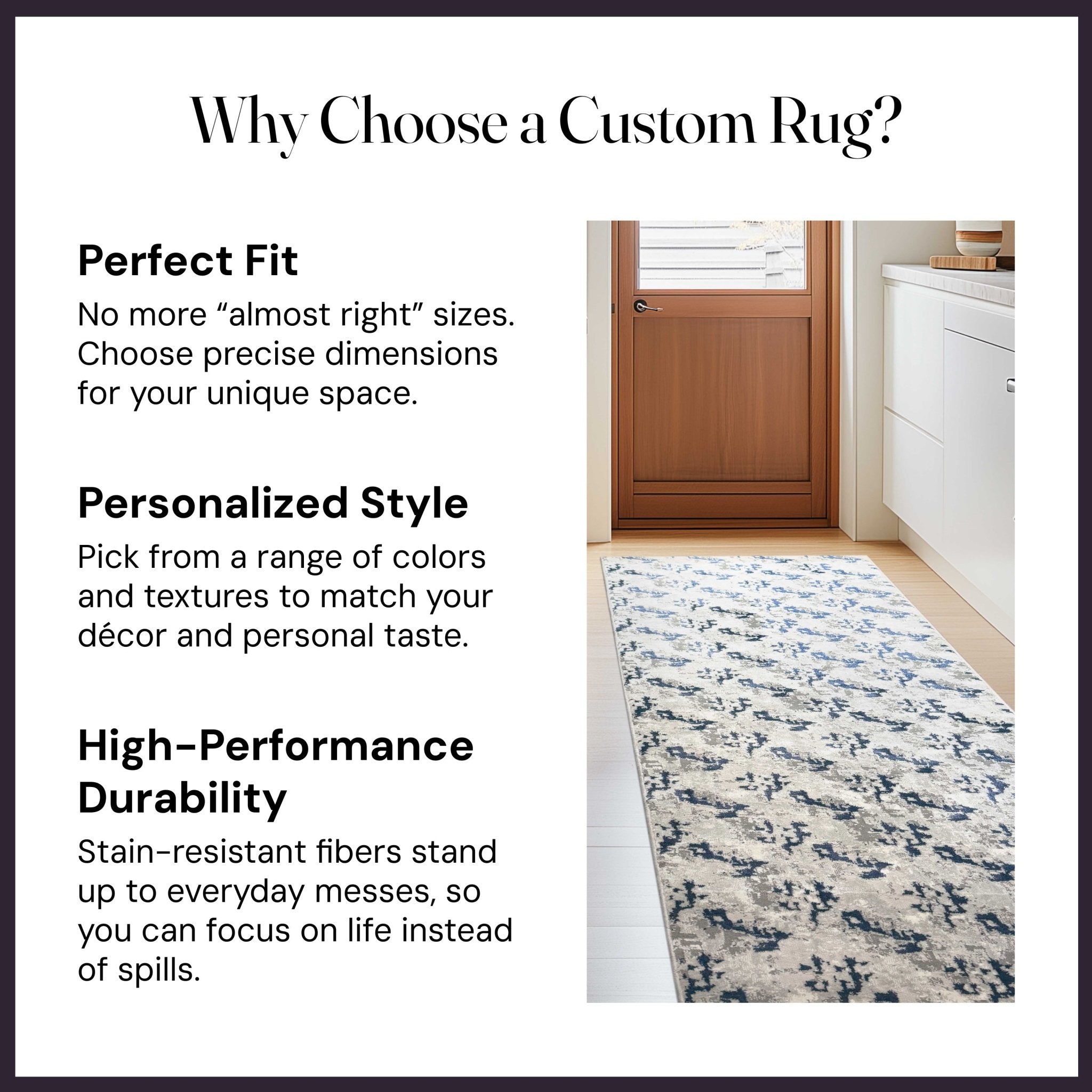 Why Choose a Custom Rug?

Perfect Fit

No more “almost right” sizes. Choose precise dimensions for your unique space.

Personalized Style

Pick from a range of colors and textures to match your décor and personal taste.

High-Performance Durability

Stain-resistant fibers stand up to everyday messes, so you can focus on life instead of spills.